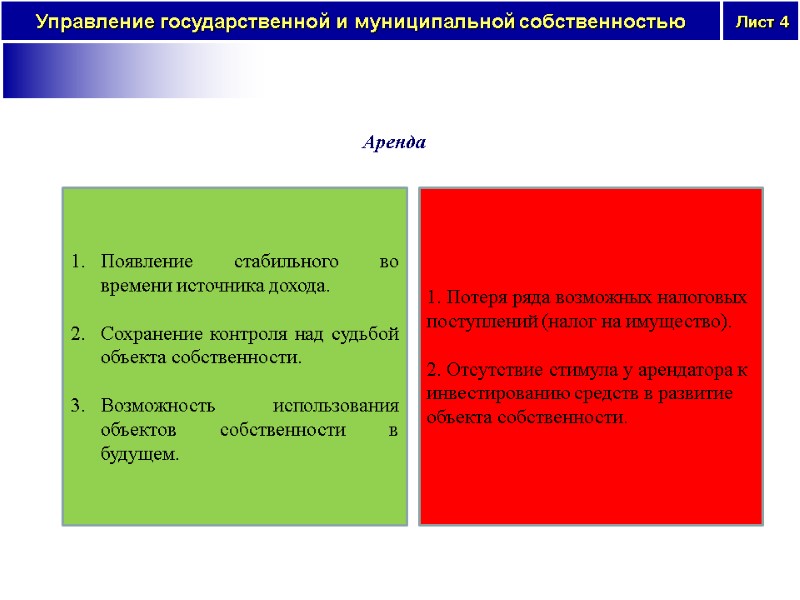 Управление государственной и муниципальной собственностью

Лист 4

Аренда

1. Появление стабильного во времени источника дохода.

2. Сохранение контроля над судьбой объекта собственности.

3. Возможность использования объектов собственности в будущем.

1. Потеря ряда возможных налоговых поступлений (налог на имущество).

2. Отсутствие стимула у арендатора к инвестированию средств в развитие объекта собственности.